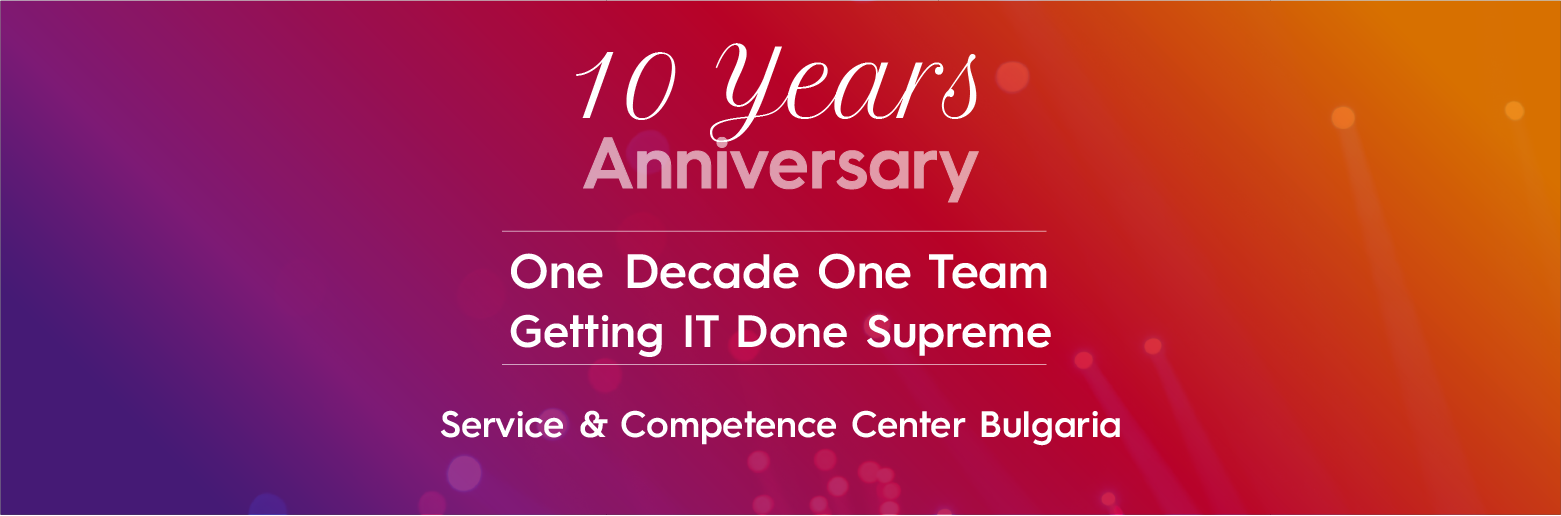 10 Years
Anniversary

One Decade One Team
Getting IT Done Supreme

Service & Competence Center Bulgaria